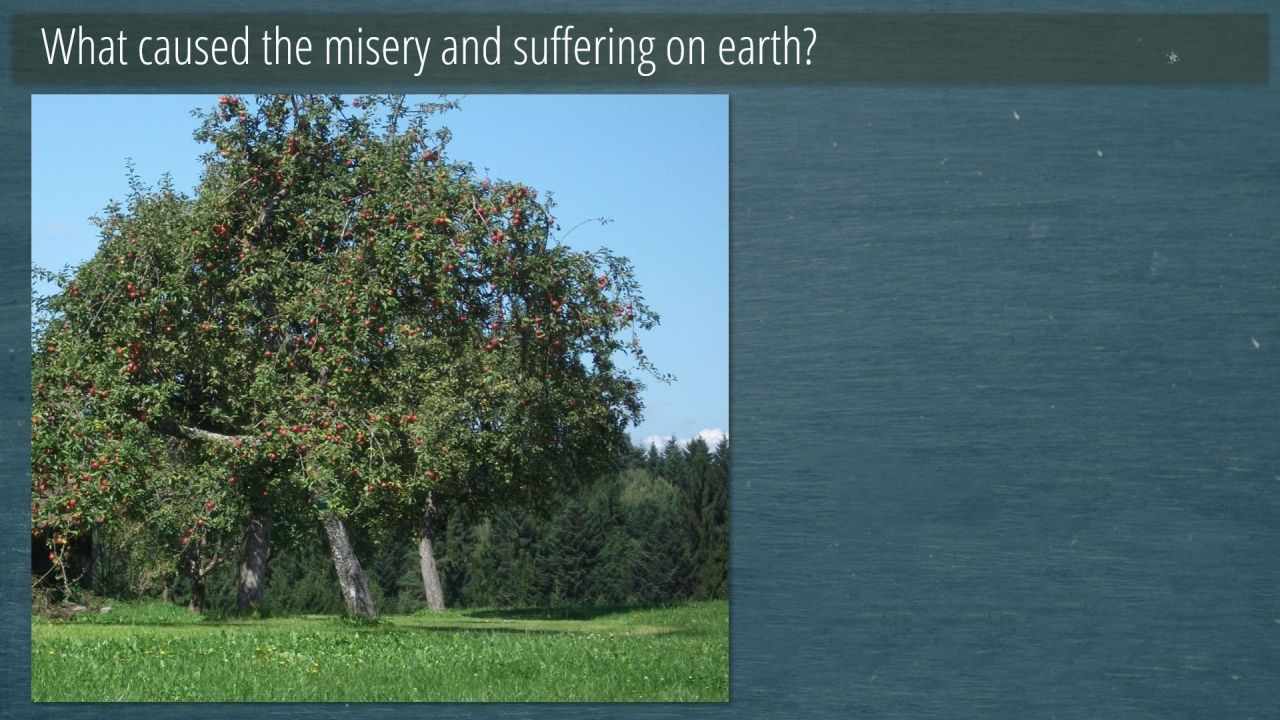 What caused the misery and suffering on earth?